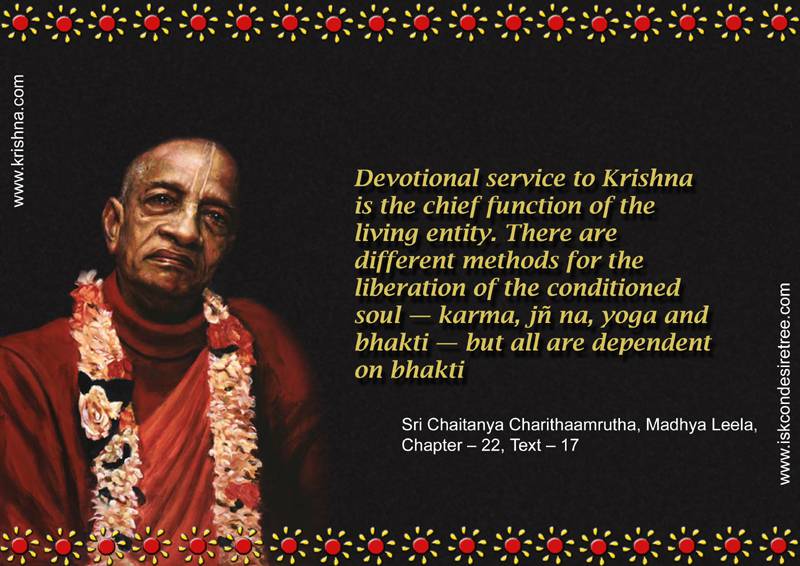 www.krishna.com

Devotional service to Krishna is the chief function of the living entity. There are different methods for the liberation of the conditioned soul — karma, jñ na, yoga and bhakti — but all are dependent on bhakti

Sri Chaitanya Charithaamrutha, Madhya Leela, Chapter – 22, Text – 17

www.iskcondesiretree.com